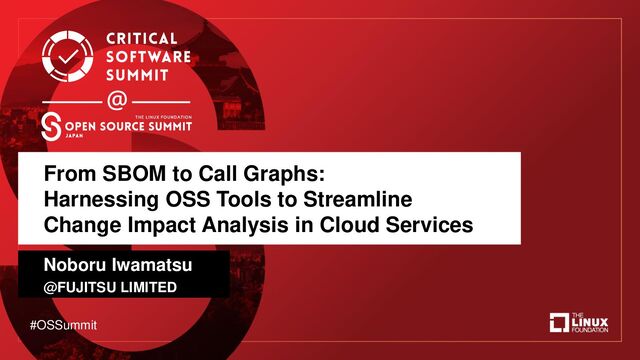 CRITICAL SOFTWARE SUMMIT

@

THE LINUX FOUNDATION
OPEN SOURCE SUMMIT
JAPAN

From SBOM to Call Graphs: Harnessing OSS Tools to Streamline Change Impact Analysis in Cloud Services

Noboru Iwamatsu
@FUJITSU LIMITED

#OSSummit

THE LINUX FOUNDATION